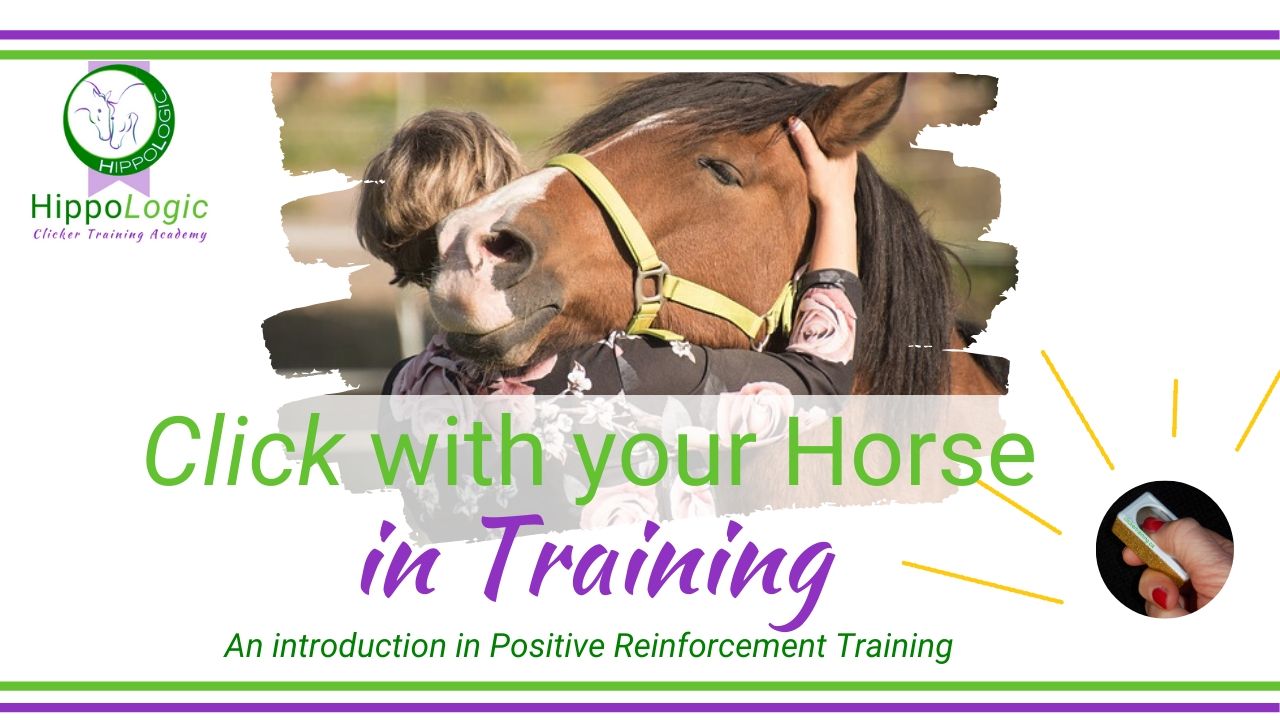 HIPPOLOGIC

HippoLogic
Clicker Training Academy

Click with your Horse
in Training
An introduction in Positive Reinforcement Training